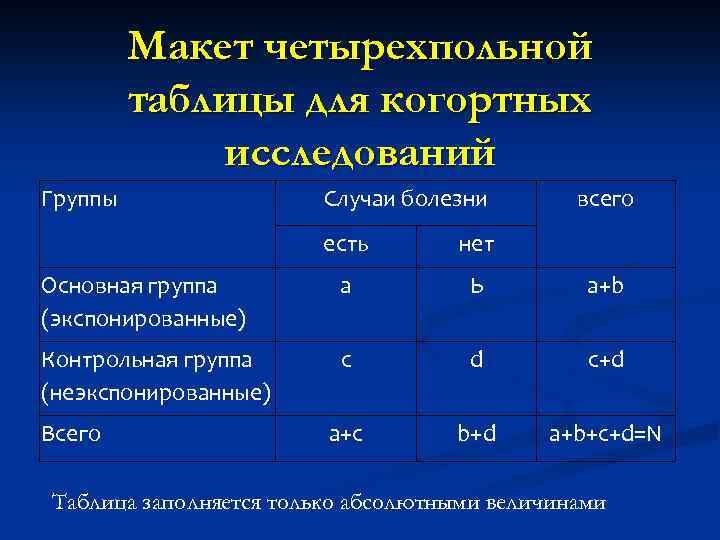 Макет четырехпольной таблицы для когортных исследований

| Группы | Случаи болезни | | всего |
|---|---|---|---|
| | есть | нет | |
| Основная группа (экспонированные) | a | Ь | a+b |
| Контрольная группа (неэкспонированные) | c | d | c+d |
| Всего | a+c | b+d | a+b+c+d=N |

Таблица заполняется только абсолютными величинами